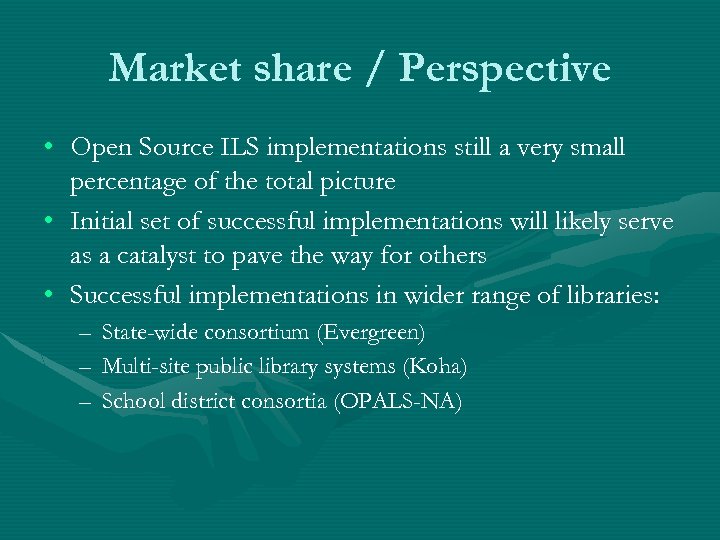 Market share / Perspective

• Open Source ILS implementations still a very small percentage of the total picture
• Initial set of successful implementations will likely serve as a catalyst to pave the way for others
• Successful implementations in wider range of libraries:
– State-wide consortium (Evergreen)
– Multi-site public library systems (Koha)
– School district consortia (OPALS-NA)